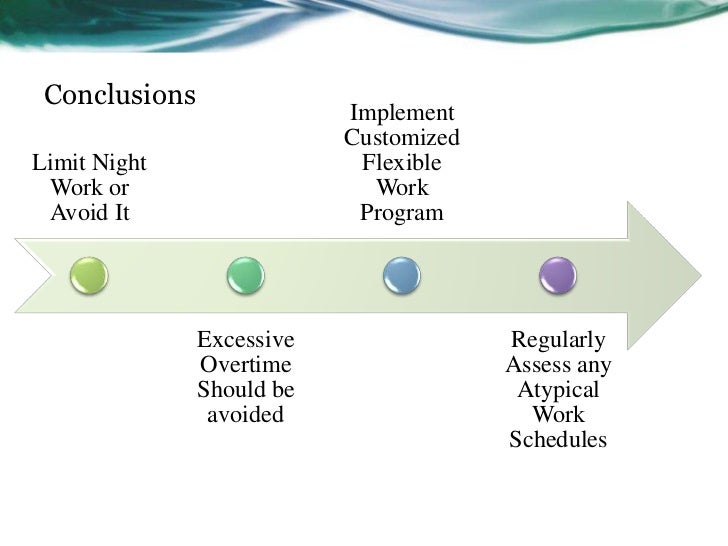 Conclusions

Limit Night Work or Avoid It

Excessive Overtime Should be avoided

Implement Customized Flexible Work Program

Regularly Assess any Atypical Work Schedules